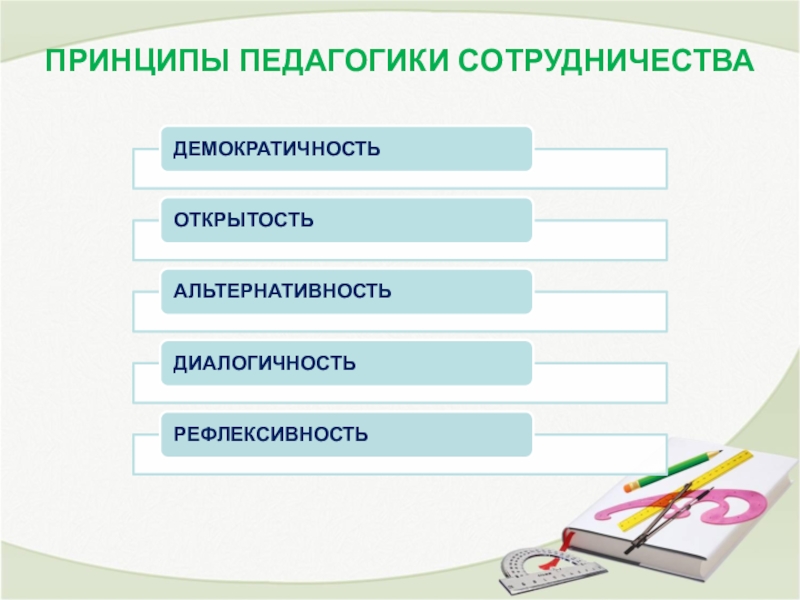 ПРИНЦИПЫ ПЕДАГОГИКИ СОТРУДНИЧЕСТВА

ДЕМОКРАТИЧНОСТЬ

ОТКРЫТОСТЬ

АЛЬТЕРНАТИВНОСТЬ

ДИАЛОГИЧНОСТЬ

РЕФЛЕКСИВНОСТЬ